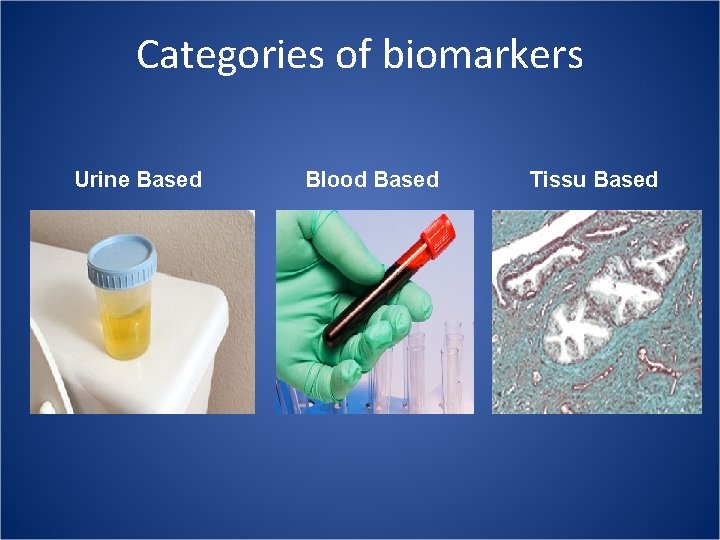 Categories of biomarkers

Urine Based

Blood Based

Tissu Based